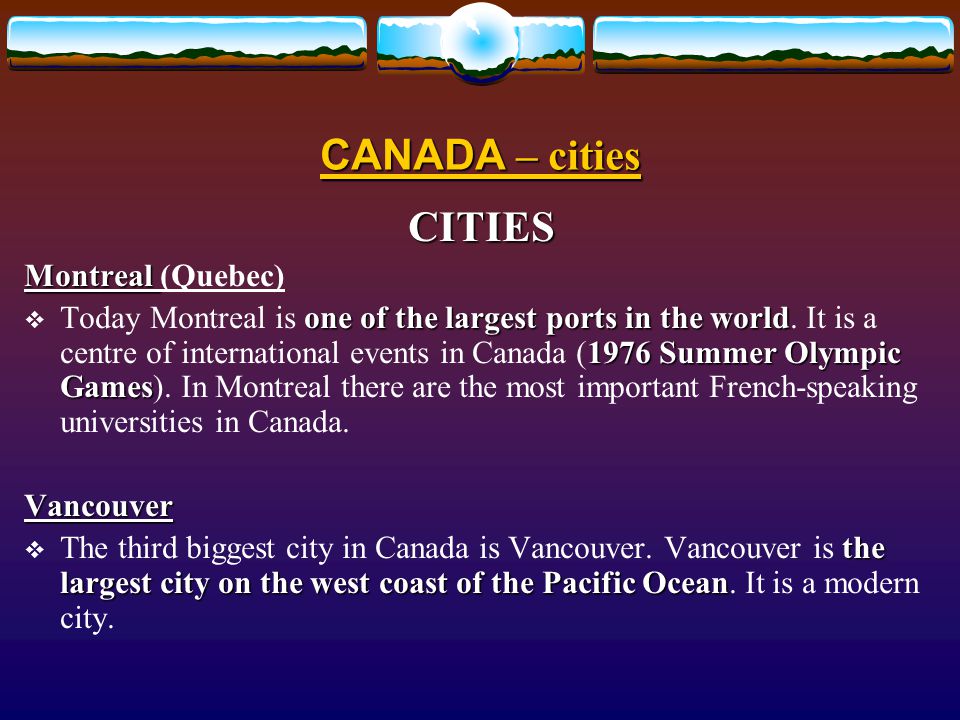 CANADA – cities

CITIES

Montreal (Quebec)

❖ Today Montreal is one of the largest ports in the world. It is a centre of international events in Canada (1976 Summer Olympic Games). In Montreal there are the most important French-speaking universities in Canada.

Vancouver

❖ The third biggest city in Canada is Vancouver. Vancouver is the largest city on the west coast of the Pacific Ocean. It is a modern city.